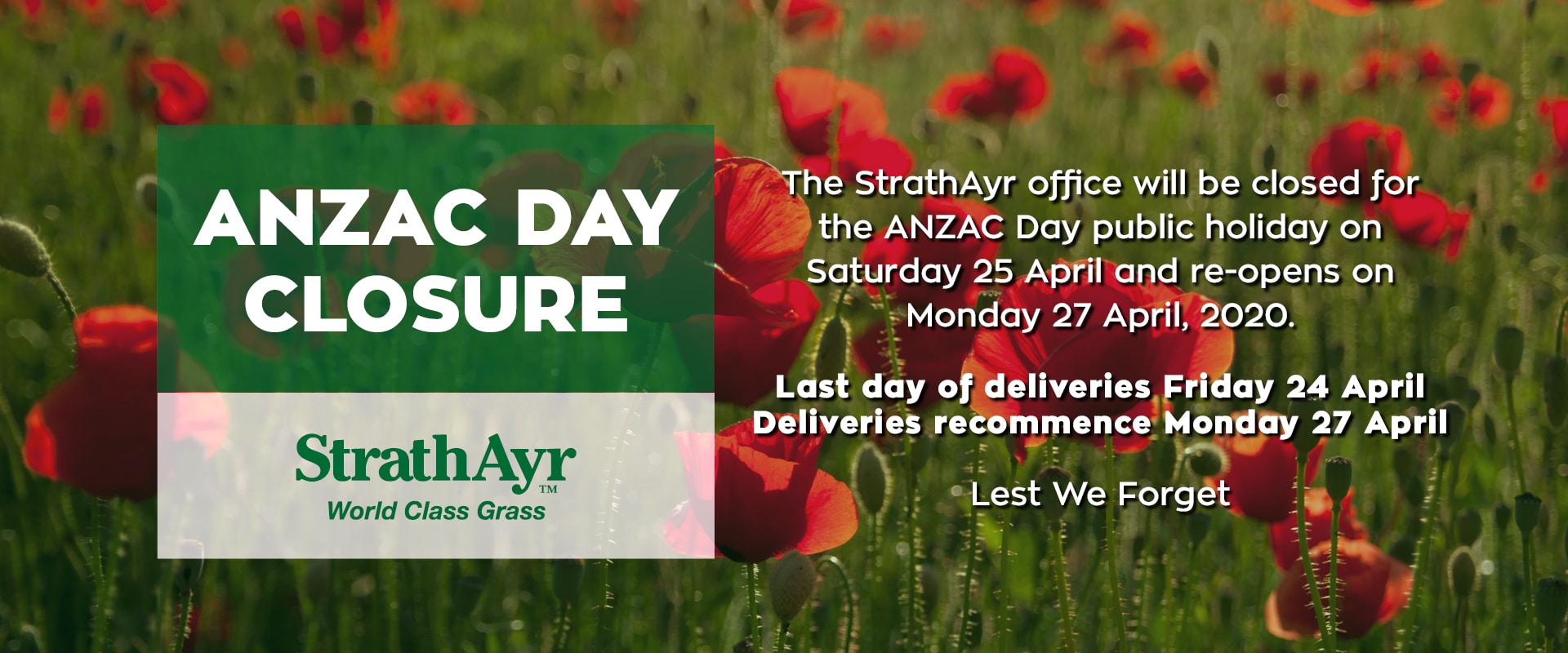 ANZAC DAY CLOSURE

StrathAyr™
World Class Grass

The StrathAyr office will be closed for the ANZAC Day public holiday on Saturday 25 April and re-opens on Monday 27 April, 2020.

Last day of deliveries Friday 24 April
Deliveries recommence Monday 27 April

Lest We Forget